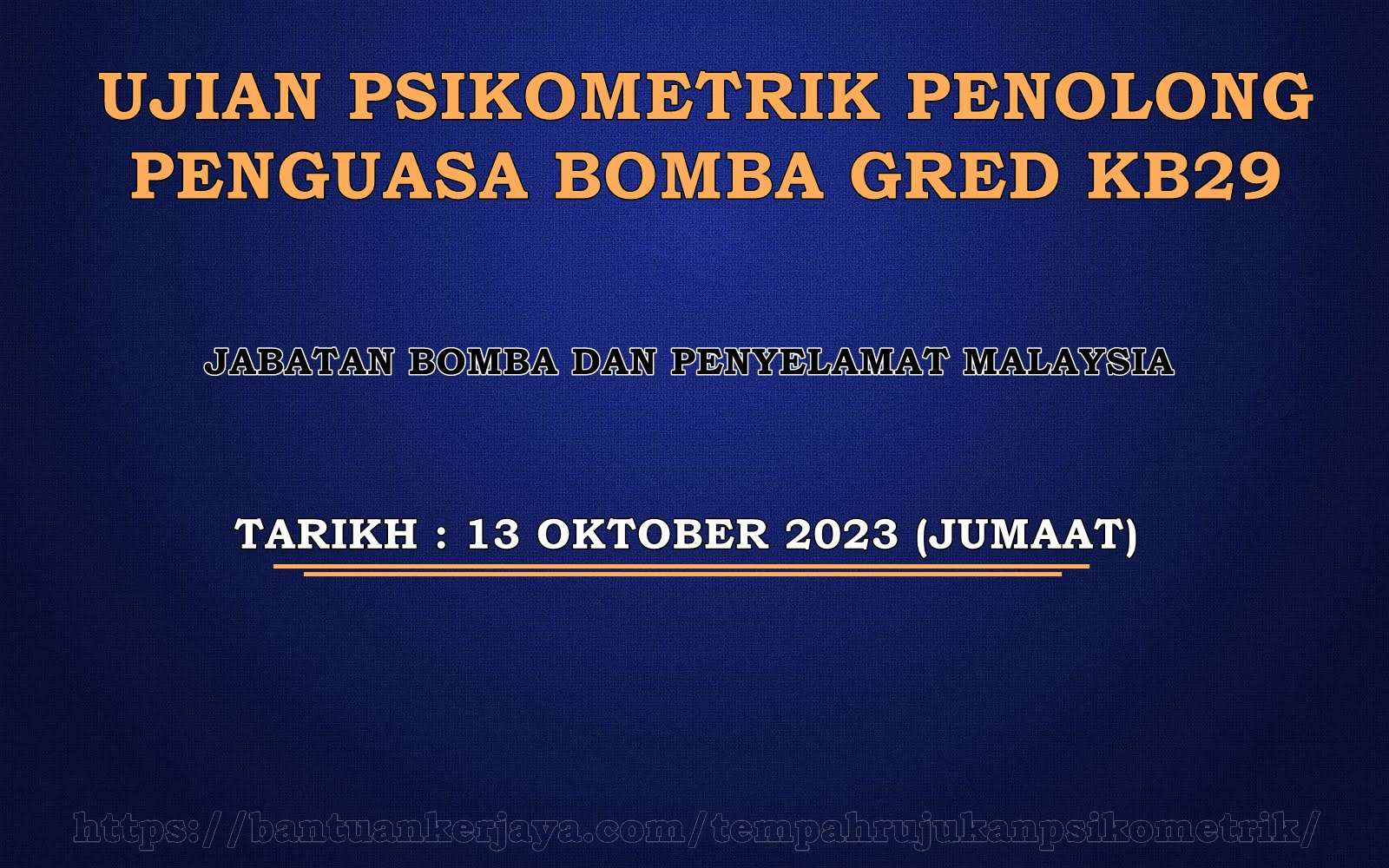 UJIAN PSIKOMETRIK PENOLONG PENGUASA BOMBA GRED KB29

JABATAN BOMBA DAN PENYELAMAT MALAYSIA

TARIKH : 13 OKTOBER 2023 (JUMAAT)

https://bantuankerjaya.com/tempahrujukanpsikometrik/